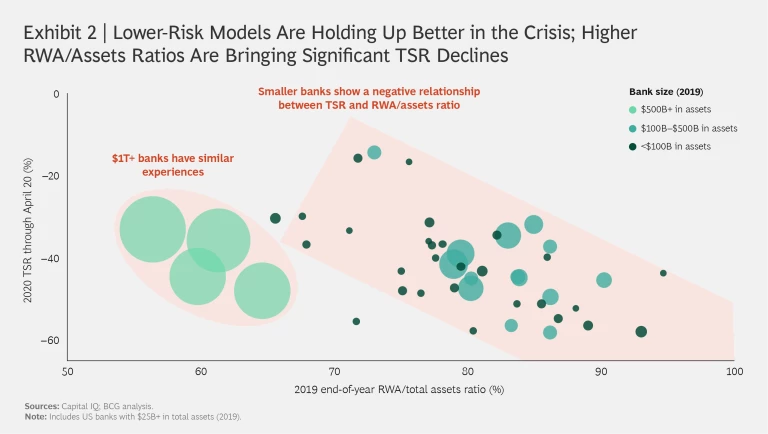 Exhibit 2 | Lower-Risk Models Are Holding Up Better in the Crisis; Higher RWA/Assets Ratios Are Bringing Significant TSR Declines

Smaller banks show a negative relationship between TSR and RWA/assets ratio

$1T+ banks have similar experiences

Bank size (2019)
$500B+ in assets
$100B–$500B in assets
<$100B in assets

2020 TSR through April 20 (%)

0
–20
–40
–60

50
60
70
80
90
100

2019 end-of-year RWA/total assets ratio (%)

Sources: Capital IQ; BCG analysis.
Note: Includes US banks with $25B+ in total assets (2019).